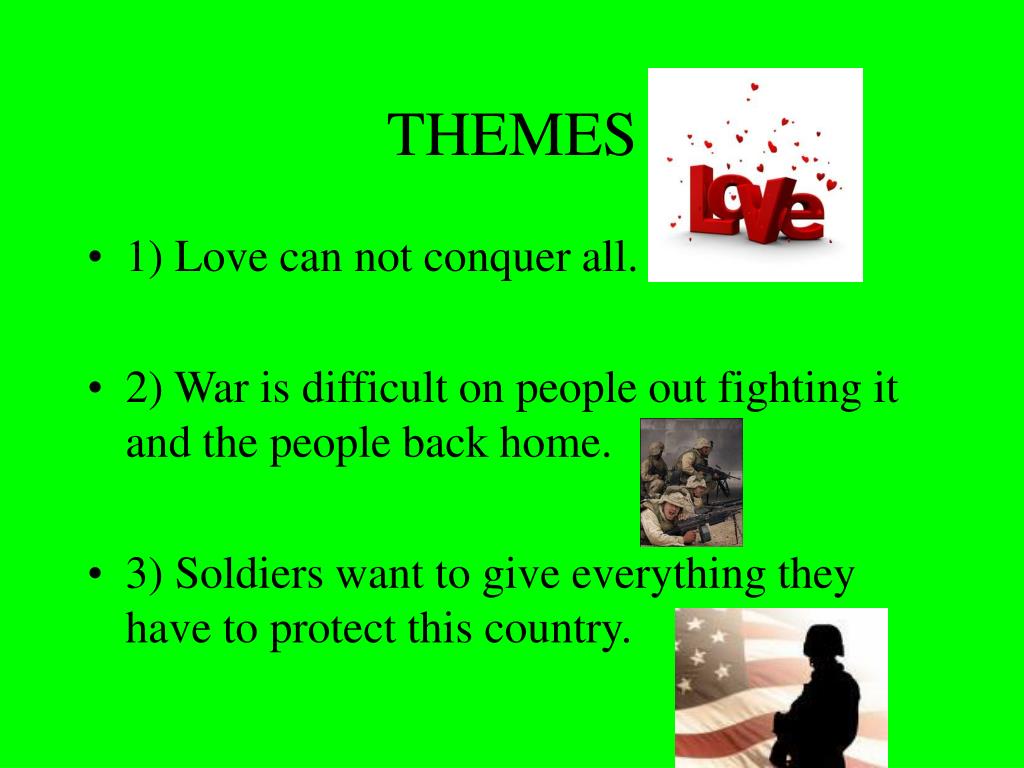 THEMES

Love

• 1) Love can not conquer all.

• 2) War is difficult on people out fighting it and the people back home.

• 3) Soldiers want to give everything they have to protect this country.